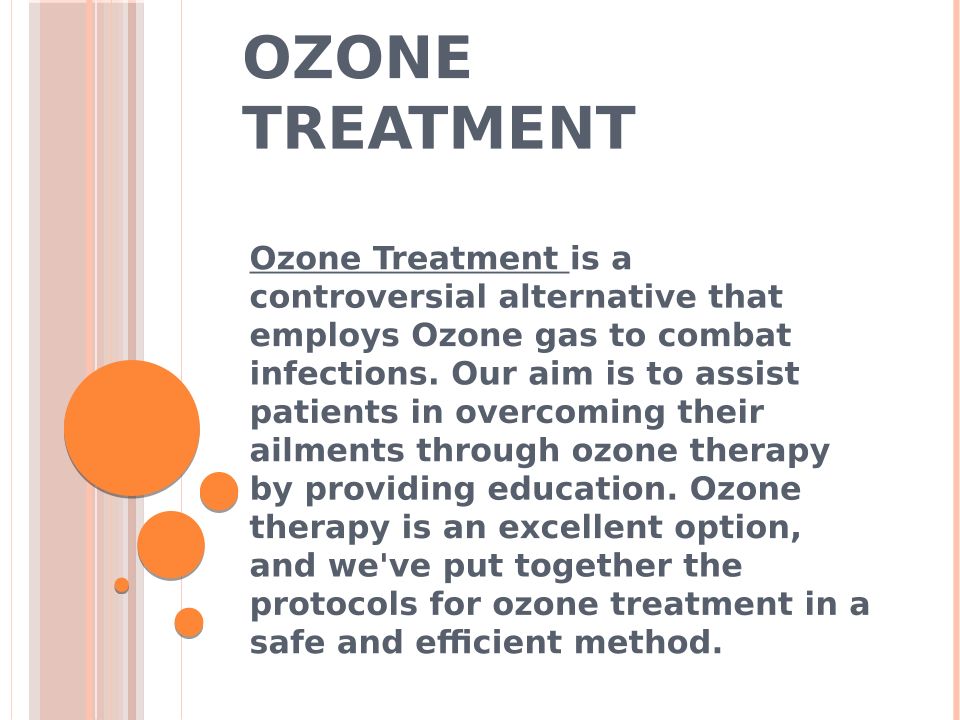 OZONE TREATMENT

Ozone Treatment is a controversial alternative that employs Ozone gas to combat infections. Our aim is to assist patients in overcoming their ailments through ozone therapy by providing education. Ozone therapy is an excellent option, and we've put together the protocols for ozone treatment in a safe and efficient method.